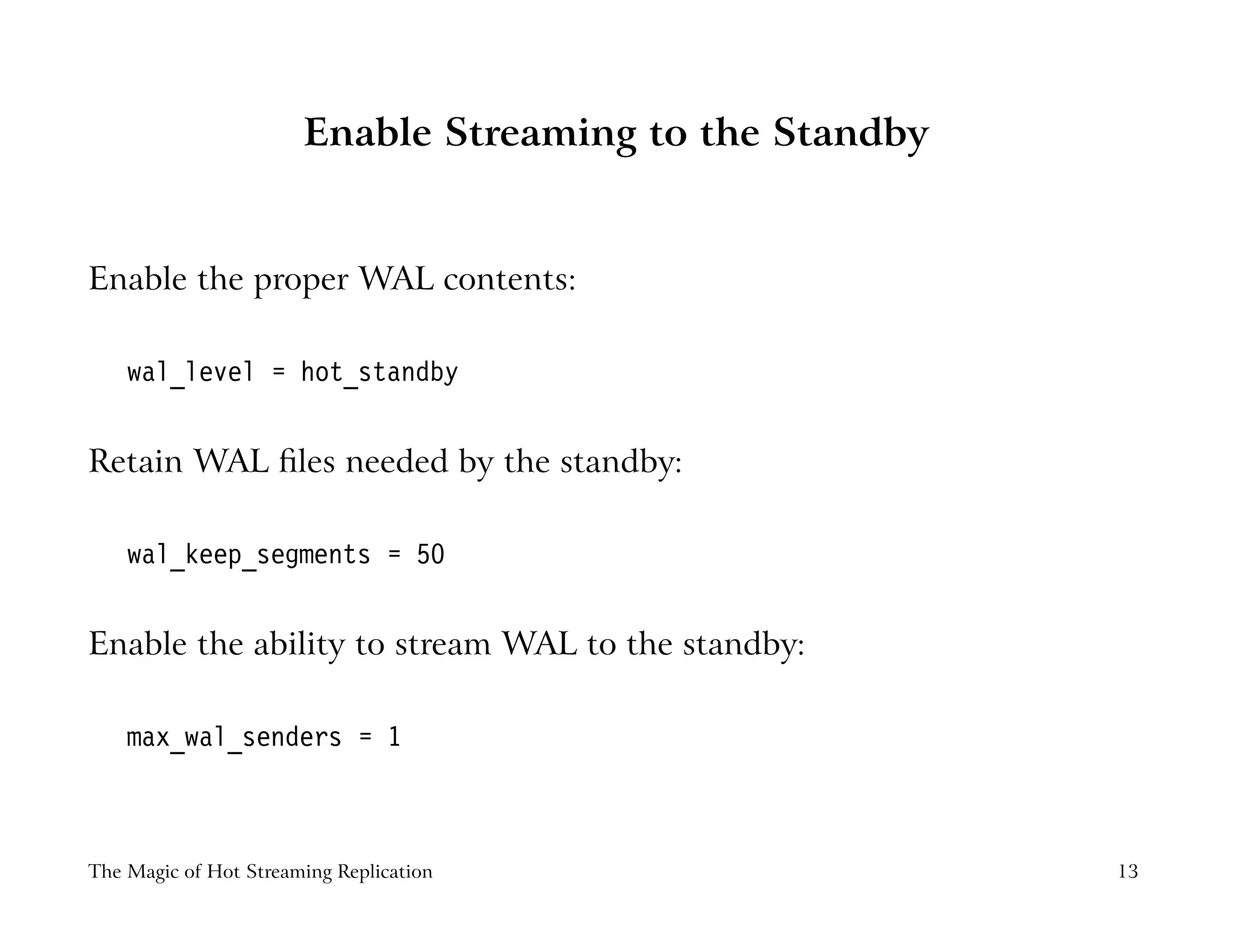 Enable Streaming to the Standby

Enable the proper WAL contents:

wal_level = hot_standby

Retain WAL files needed by the standby:

wal_keep_segments = 50

Enable the ability to stream WAL to the standby:

max_wal_senders = 1

The Magic of Hot Streaming Replication

13